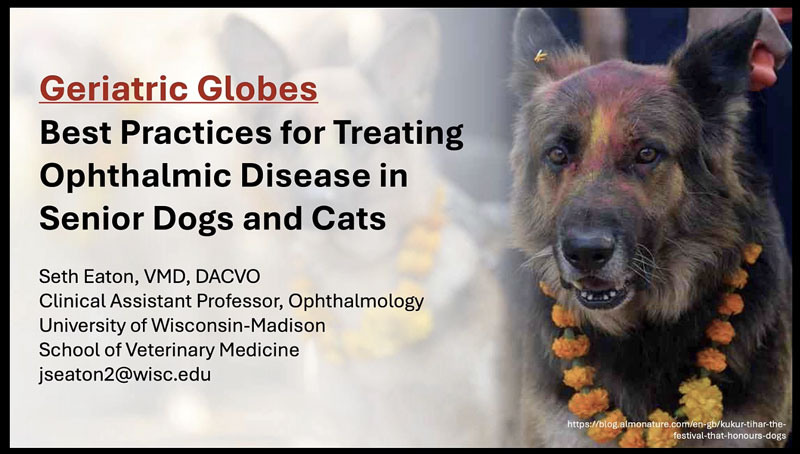 Geriatric Globes
Best Practices for Treating Ophthalmic Disease in Senior Dogs and Cats

Seth Eaton, VMD, DACVO
Clinical Assistant Professor, Ophthalmology
University of Wisconsin-Madison
School of Veterinary Medicine
jseaton2@wisc.edu

https://blog.almonature.com/en-gb/kukur-tihar-the-festival-that-honours-dogs